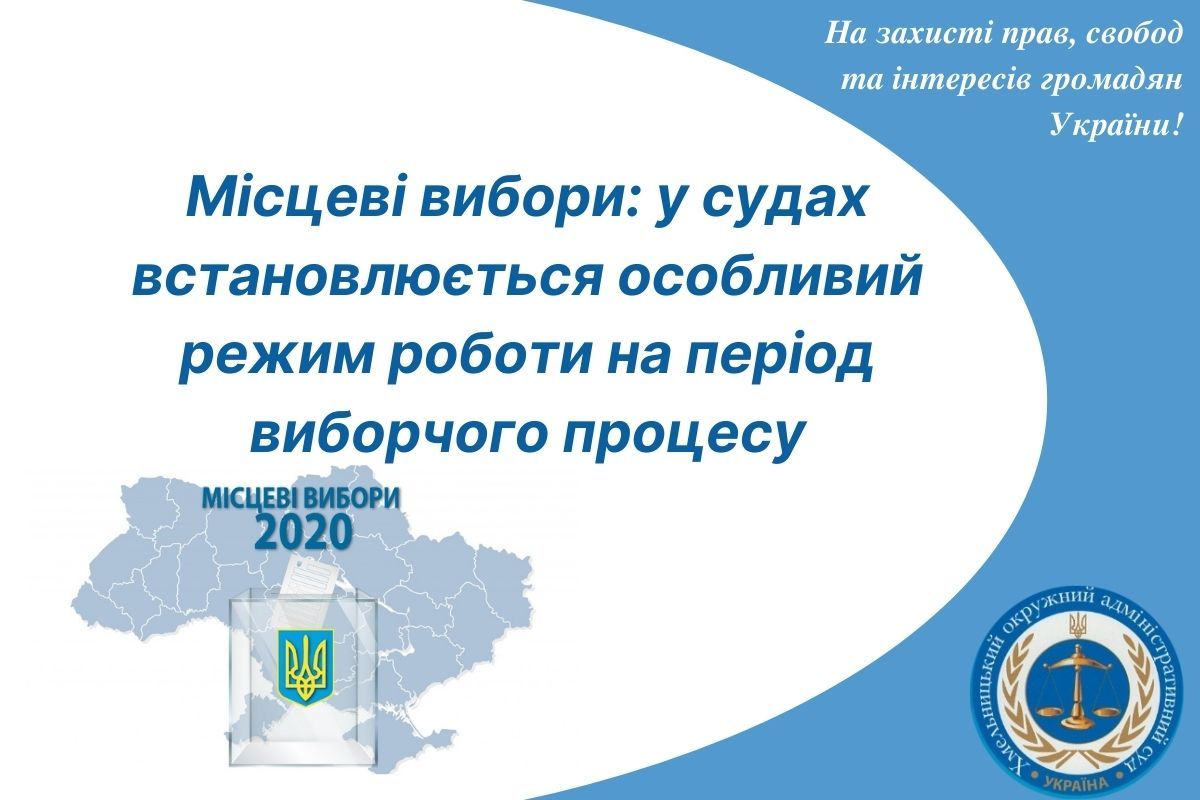 На захисті прав, свобод та інтересів громадян України!

Місцеві вибори: у судах встановлюється особливий режим роботи на період виборчого процесу

МІСЦЕВІ ВИБОРИ 2020

Хмельницький окружний адміністративний суд

УКРАЇНА